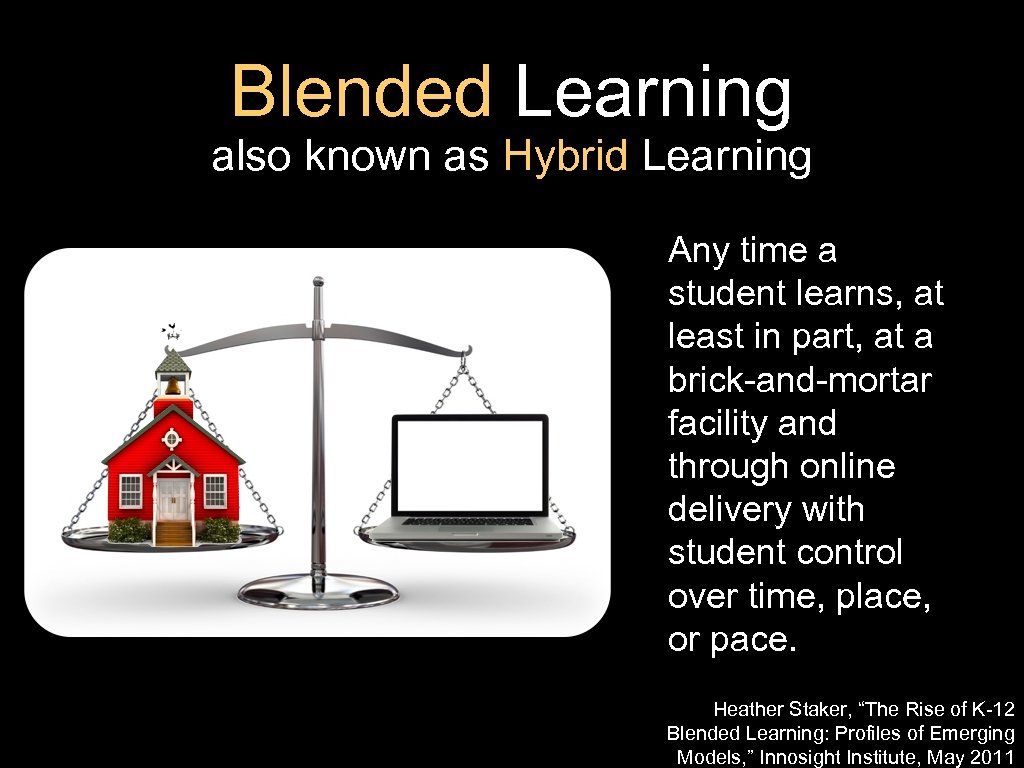 Blended Learning
also known as Hybrid Learning

Any time a student learns, at least in part, at a brick-and-mortar facility and through online delivery with student control over time, place, or pace.

Heather Staker, “The Rise of K-12 Blended Learning: Profiles of Emerging Models,” Innosight Institute, May 2011